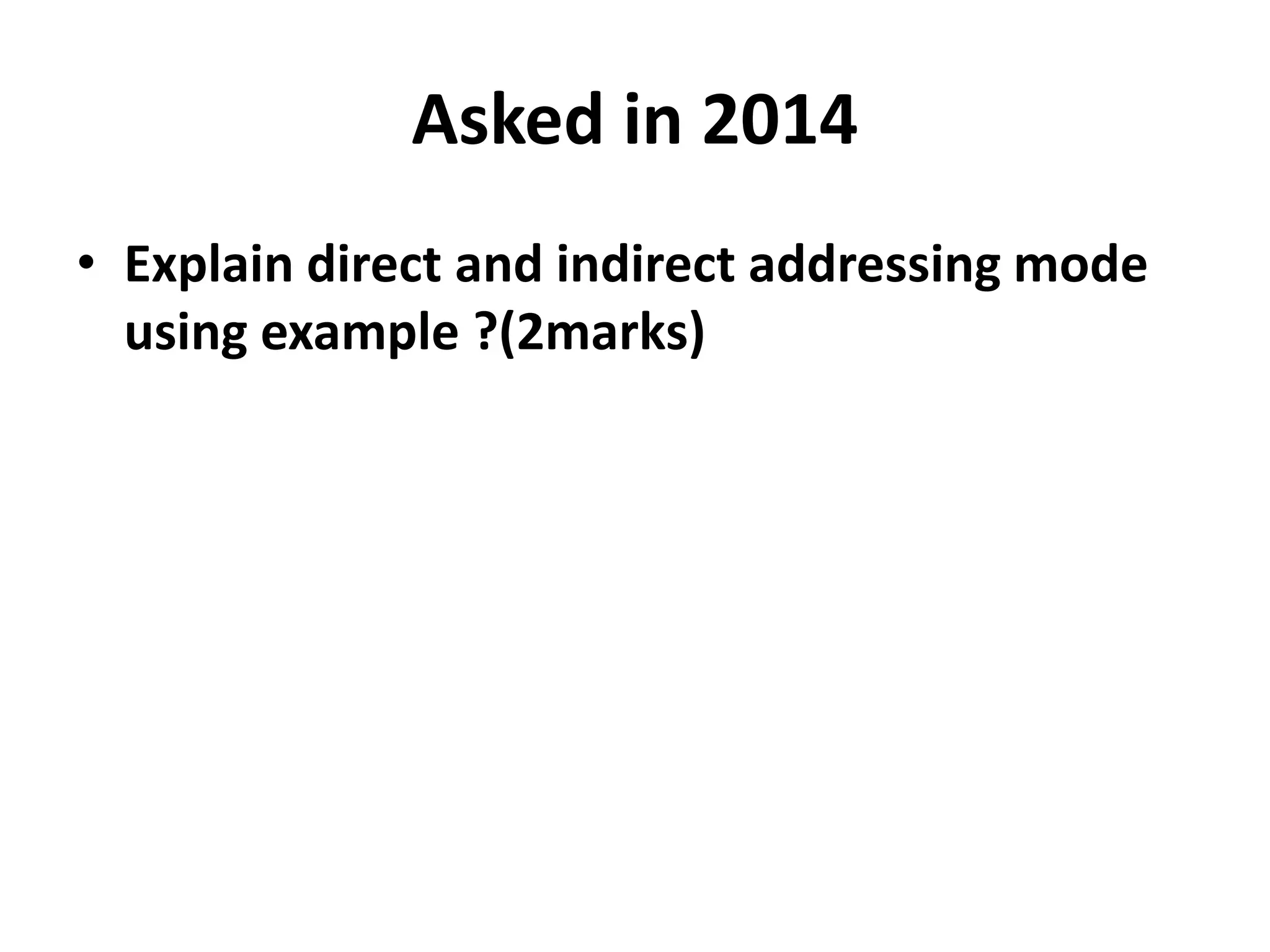 Asked in 2014

• Explain direct and indirect addressing mode using example ?(2marks)